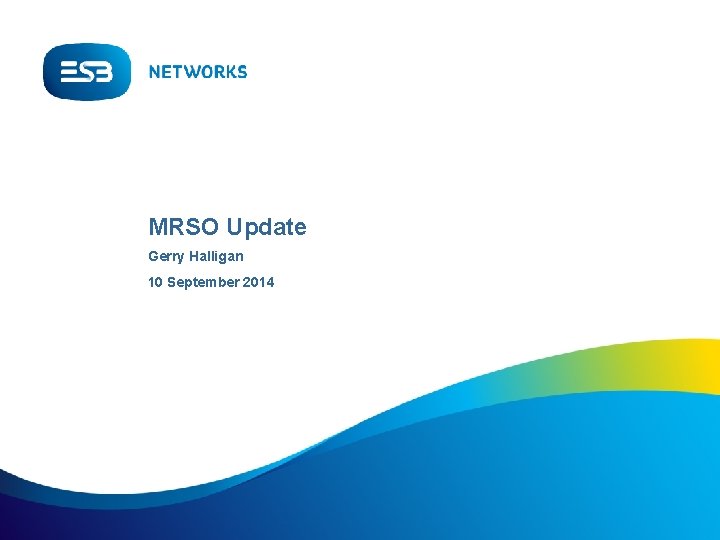 ESB NETWORKS

MRSO Update

Gerry Halligan

10 September 2014